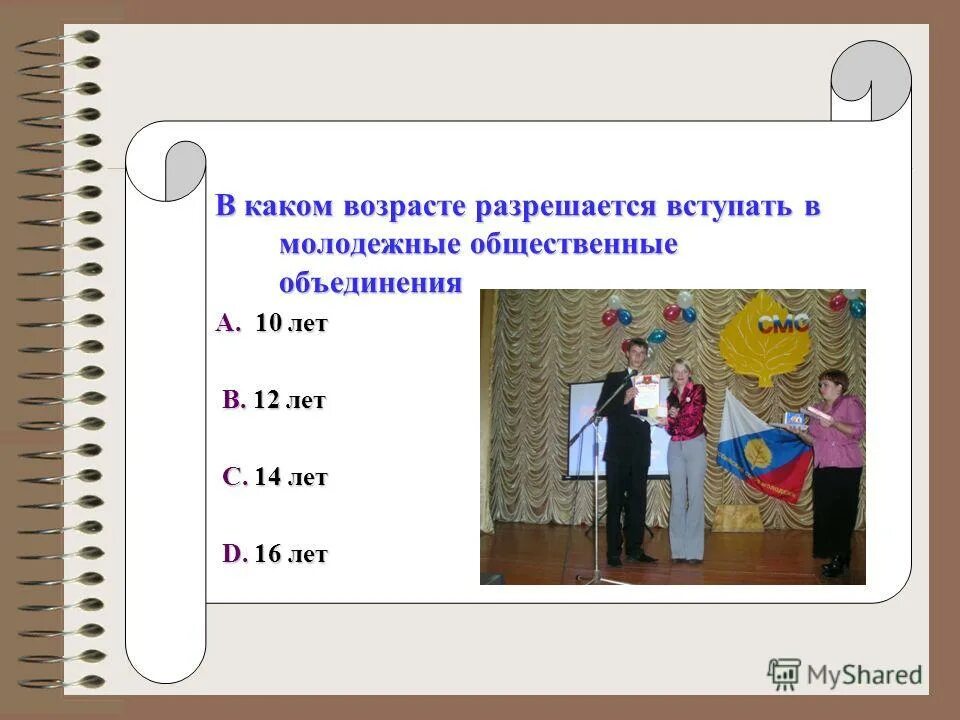 В каком возрасте разрешается вступать в молодежные общественные объединения

A. 10 лет

B. 12 лет

C. 14 лет

D. 16 лет

СМС

MyShared